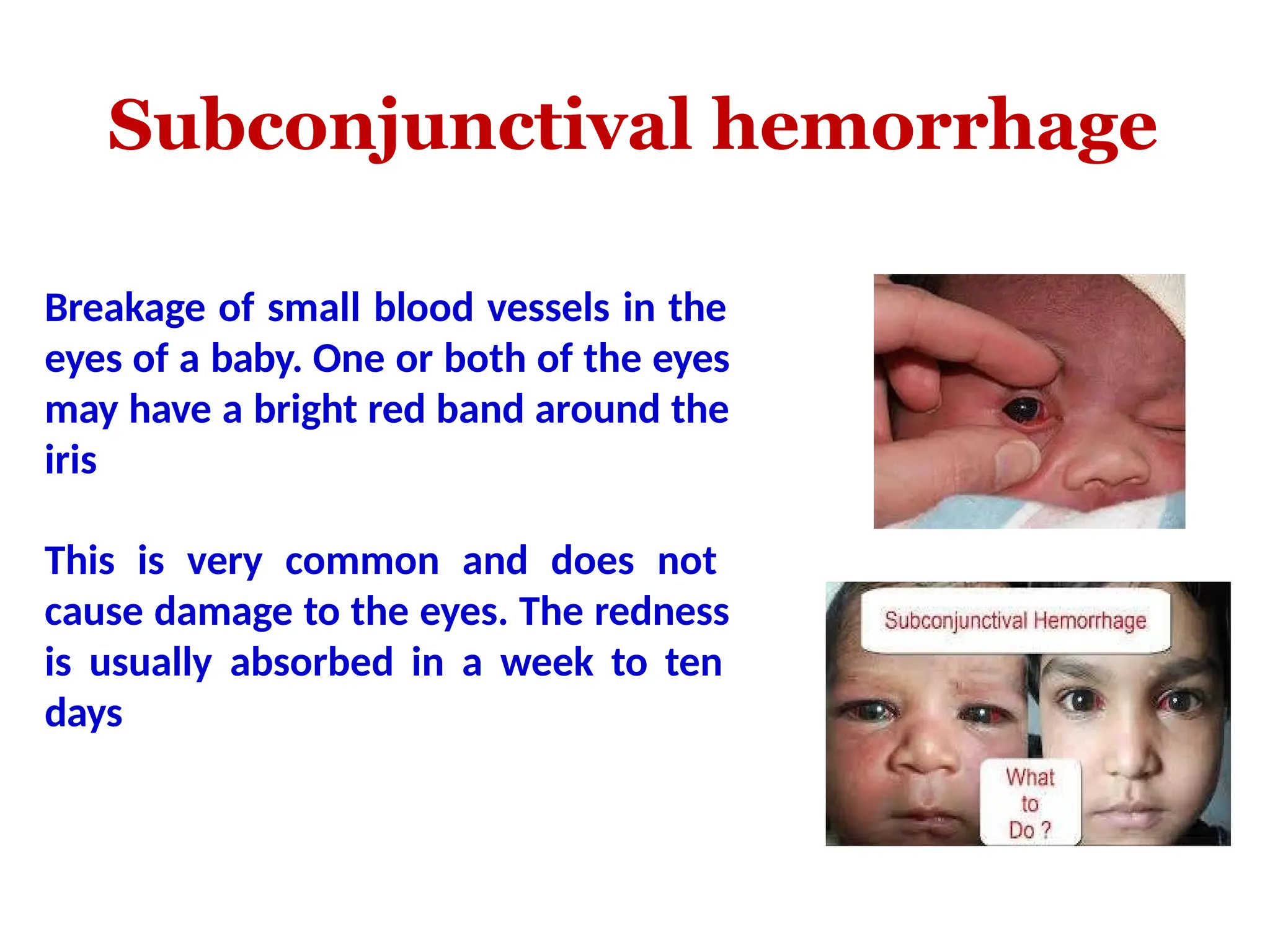 Subconjunctival hemorrhage

Breakage of small blood vessels in the eyes of a baby. One or both of the eyes may have a bright red band around the iris

This is very common and does not cause damage to the eyes. The redness is usually absorbed in a week to ten days

Subconjunctival Hemorrhage

What to Do ?